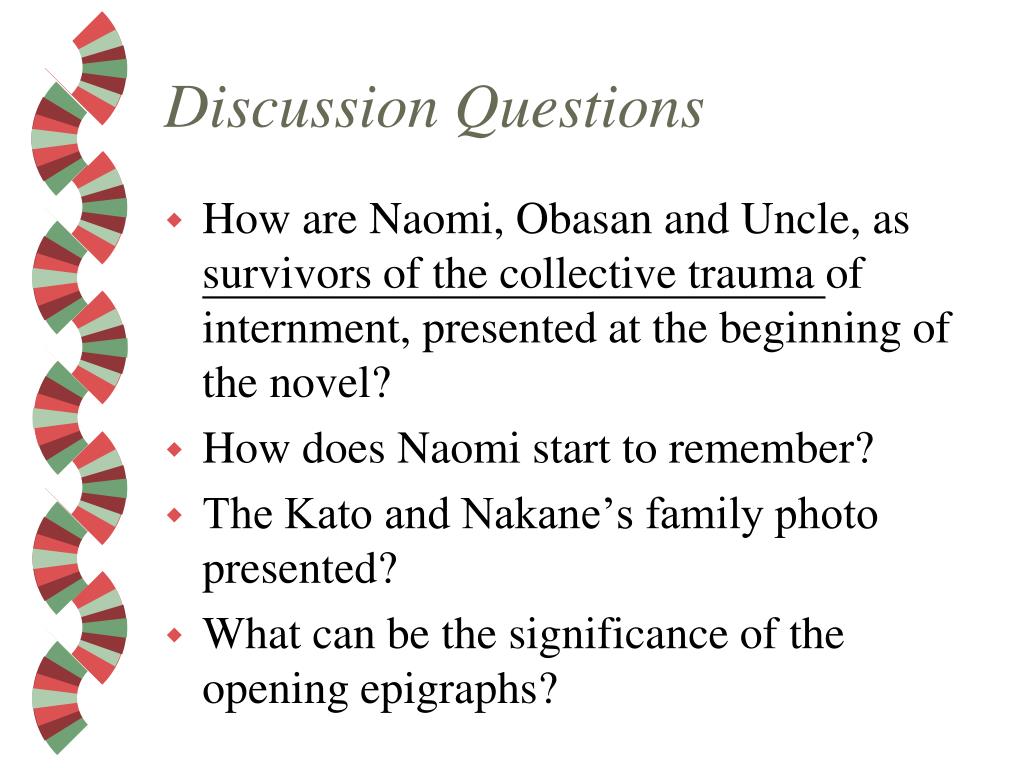 Discussion Questions

How are Naomi, Obasan and Uncle, as survivors of the collective trauma of internment, presented at the beginning of the novel?

How does Naomi start to remember?

The Kato and Nakane’s family photo presented?

What can be the significance of the opening epigraphs?